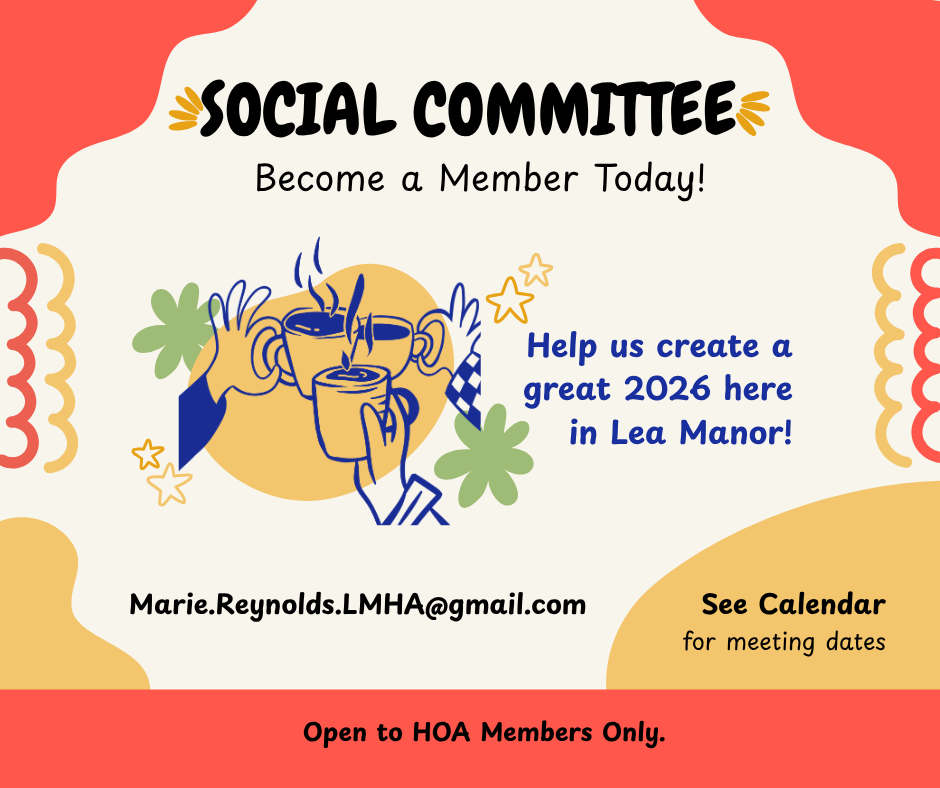 SOCIAL COMMITTEE
Become a Member Today!

Help us create a great 2026 here in Lea Manor!

Marie.Reynolds.LMHA@gmail.com

See Calendar
for meeting dates

Open to HOA Members Only.